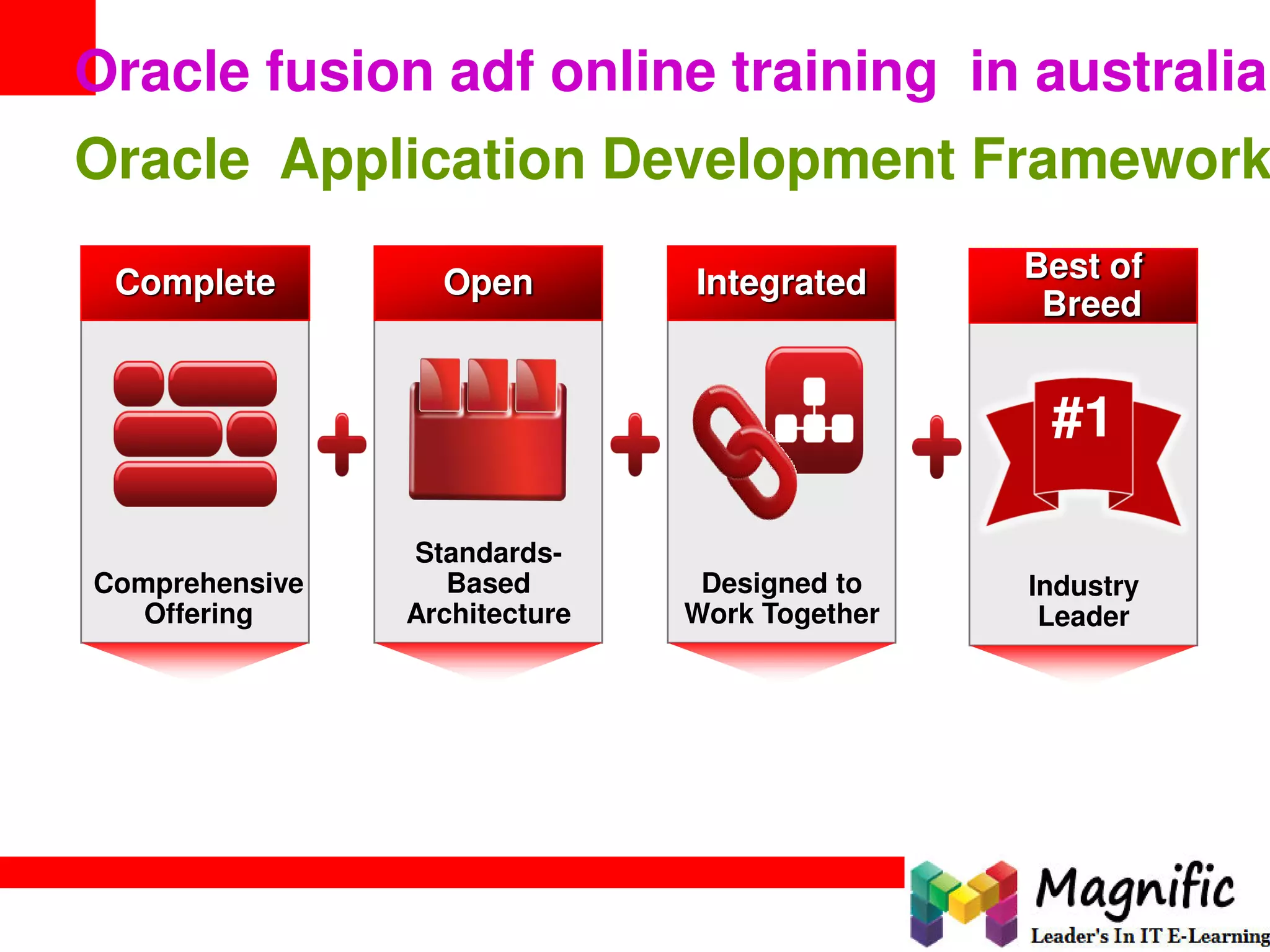 Oracle fusion adf online training in australia

Oracle Application Development Framework

Complete

Comprehensive Offering

+

Open

Standards-Based Architecture

+

Integrated

Designed to Work Together

+

Best of Breed

#1

Industry Leader

Magnific
Leader's In IT E-Learning